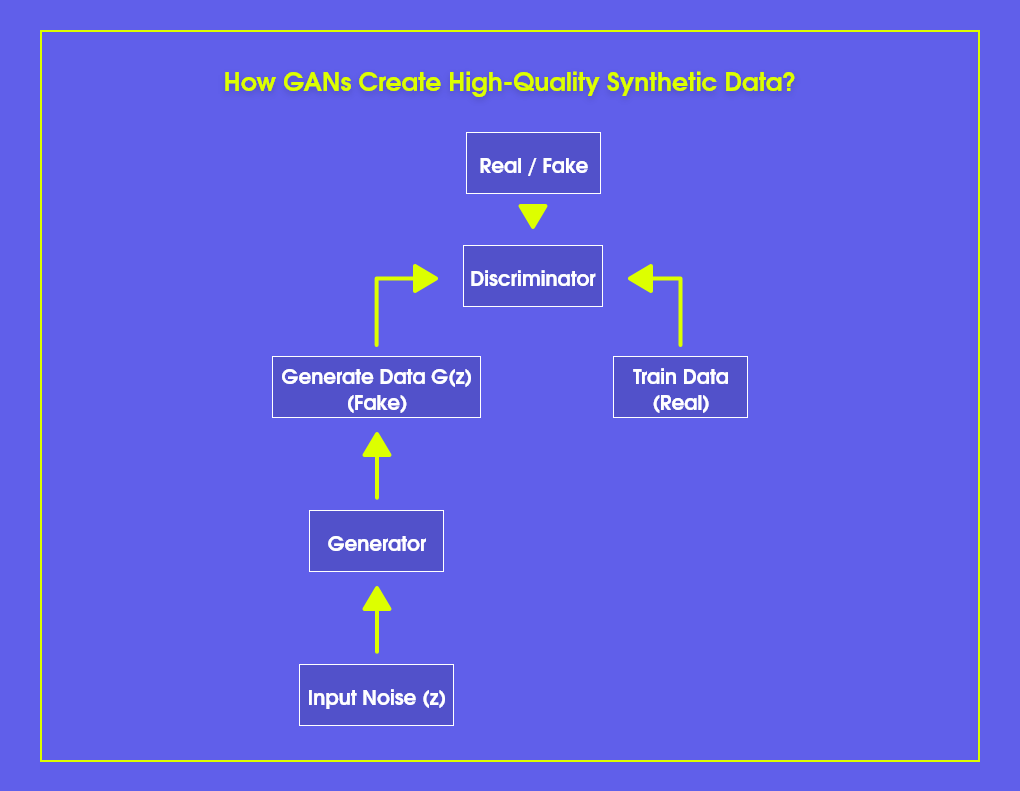 How GANs Create High-Quality Synthetic Data?

Real / Fake

Discriminator

Generate Data G(z) (Fake)

Train Data (Real)

Generator

Input Noise (z)